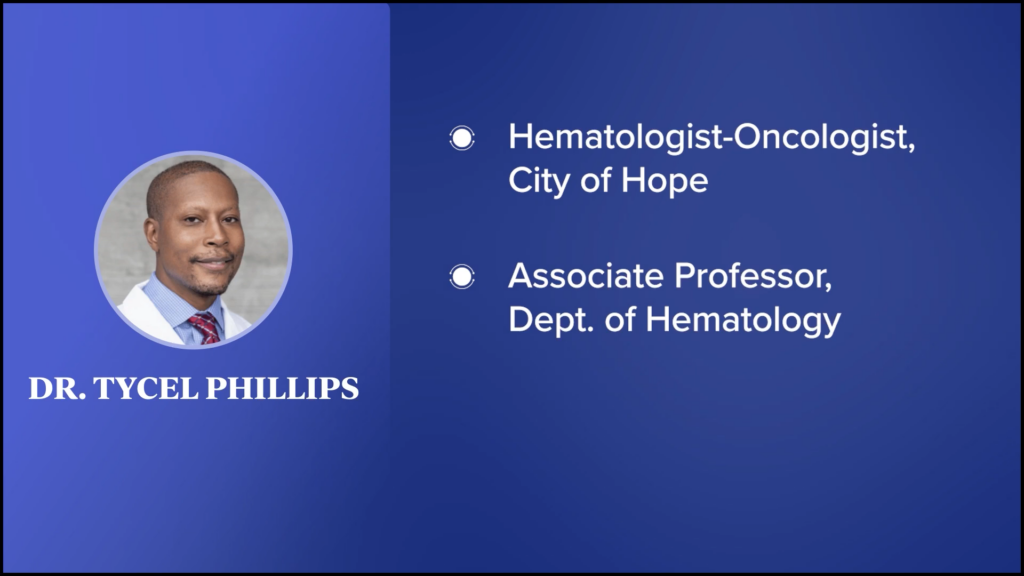 DR. TYCEL PHILLIPS

Hematologist-Oncologist, City of Hope

Associate Professor, Dept. of Hematology